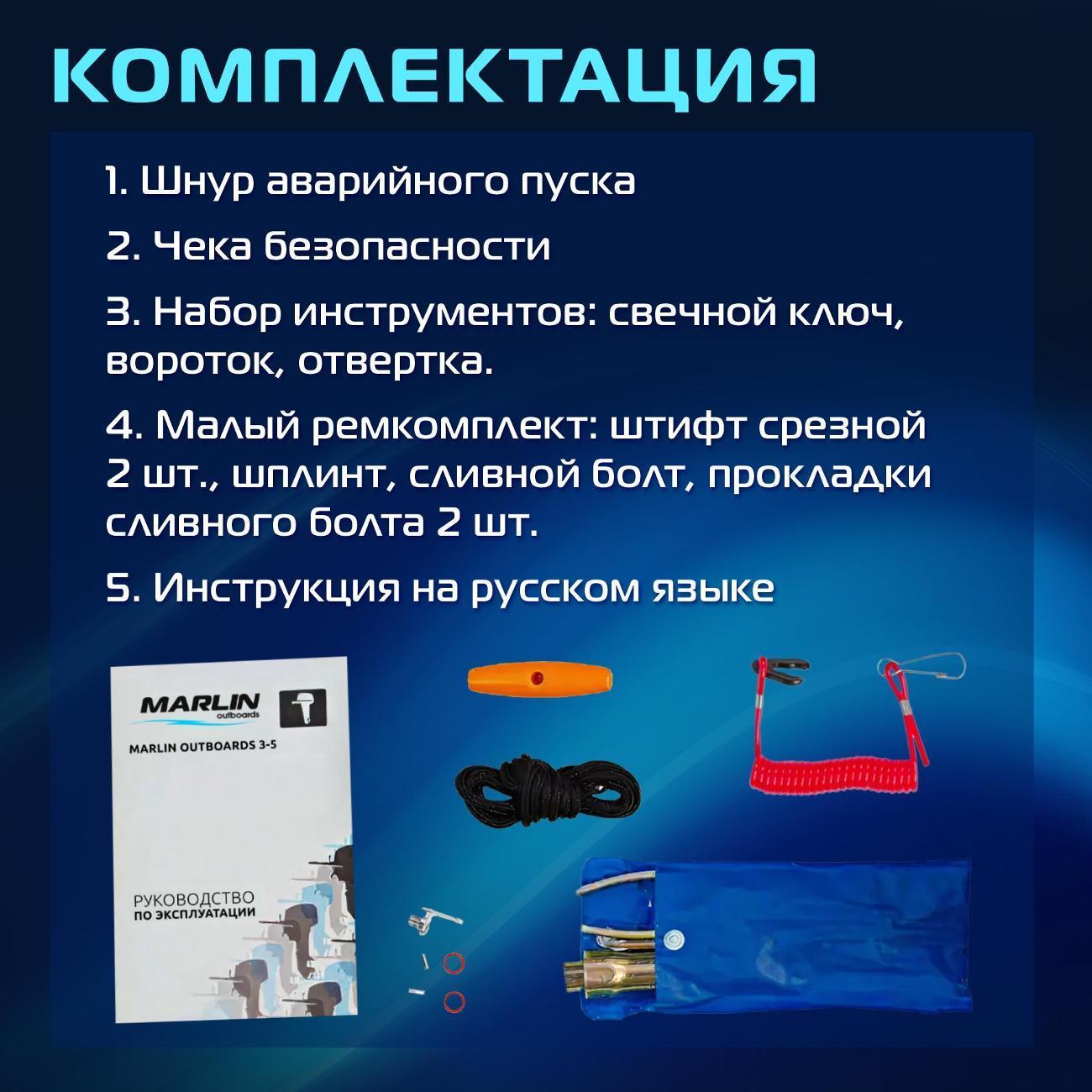 КОМПЛЕКТАЦИЯ

1. Шнур аварийного пуска

2. Чека безопасности

3. Набор инструментов: свечной ключ, вороток, отвертка.

4. Малый ремкомплект: штифт срезной 2 шт., шплинт, сливной болт, прокладки сливного болта 2 шт.

5. Инструкция на русском языке

MARLIN outboards

MARLIN OUTBOARDS 3-5

РУКОВОДСТВО ПО ЭКСПЛУАТАЦИИ